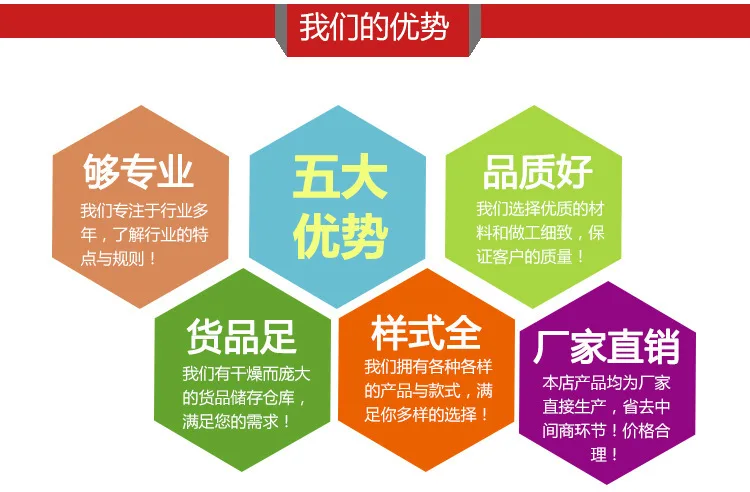 我们的优势

够专业
我们专注于行业多年，了解行业的特点与规则！

五大优势

品质好
我们选择优质的材料和做工细致，保证客户的质量！

货品足
我们有干燥而庞大的货品储存仓库，满足您的需求！

样式全
我们拥有各种各样的产品与款式，满足你多样的选择！

厂家直销
本店产品均为厂家直接生产，省去中间商环节！价格合理！